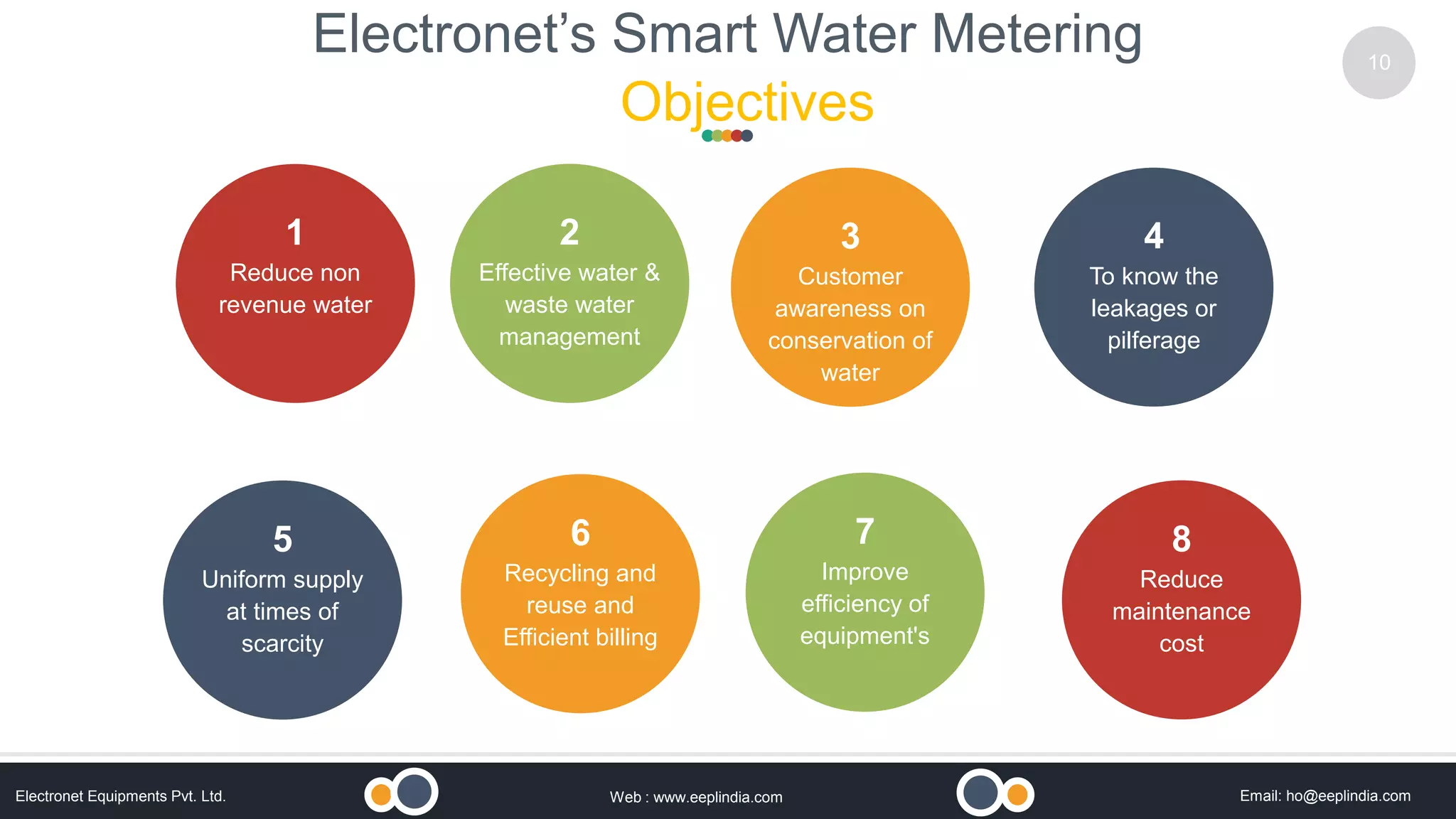 Electronet's Smart Water Metering

Objectives

10

1
Reduce non revenue water

2
Effective water & waste water management

3
Customer awareness on conservation of water

4
To know the leakages or pilferage

5
Uniform supply at times of scarcity

6
Recycling and reuse and Efficient billing

7
Improve efficiency of equipment's

8
Reduce maintenance cost

Electronet Equipments Pvt. Ltd.

Web : www.eeplindia.com

Email: ho@eeplindia.com